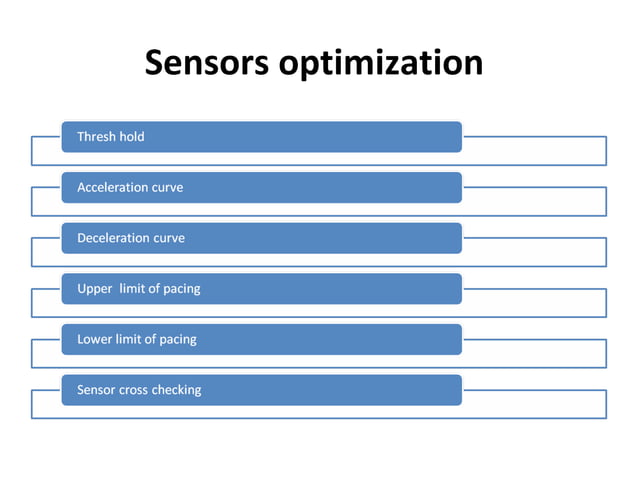 Sensors optimization

Thresh hold

Acceleration curve

Deceleration curve

Upper  limit of pacing

Lower limit of pacing

Sensor cross checking